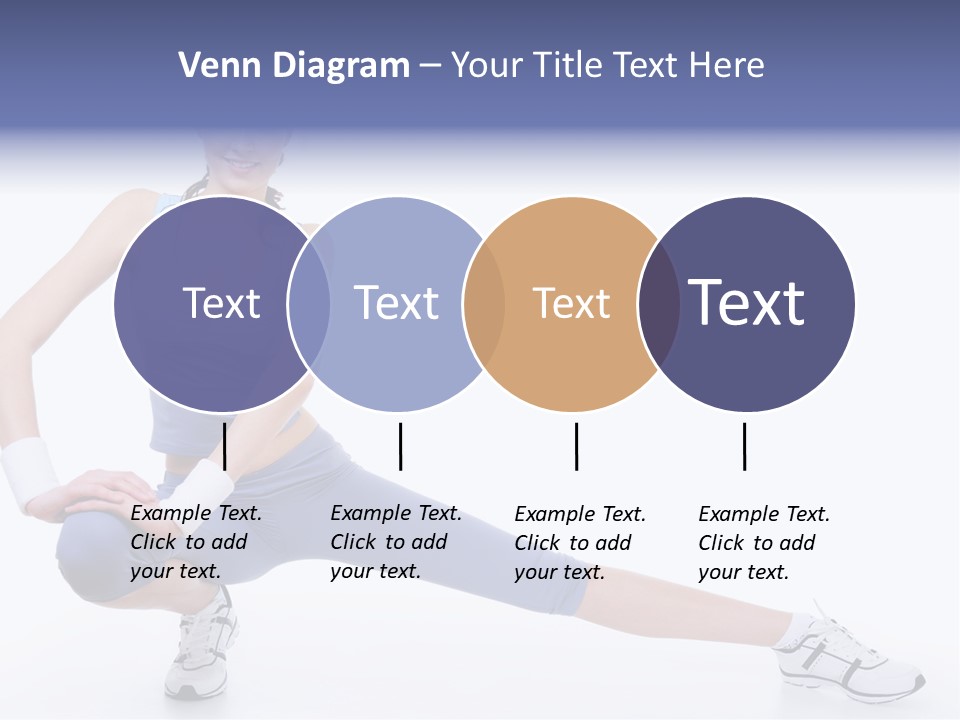 Venn Diagram – Your Title Text Here

Text

Text

Text

Text

Example Text. Click to add your text.

Example Text. Click to add your text.

Example Text. Click to add your text.

Example Text. Click to add your text.